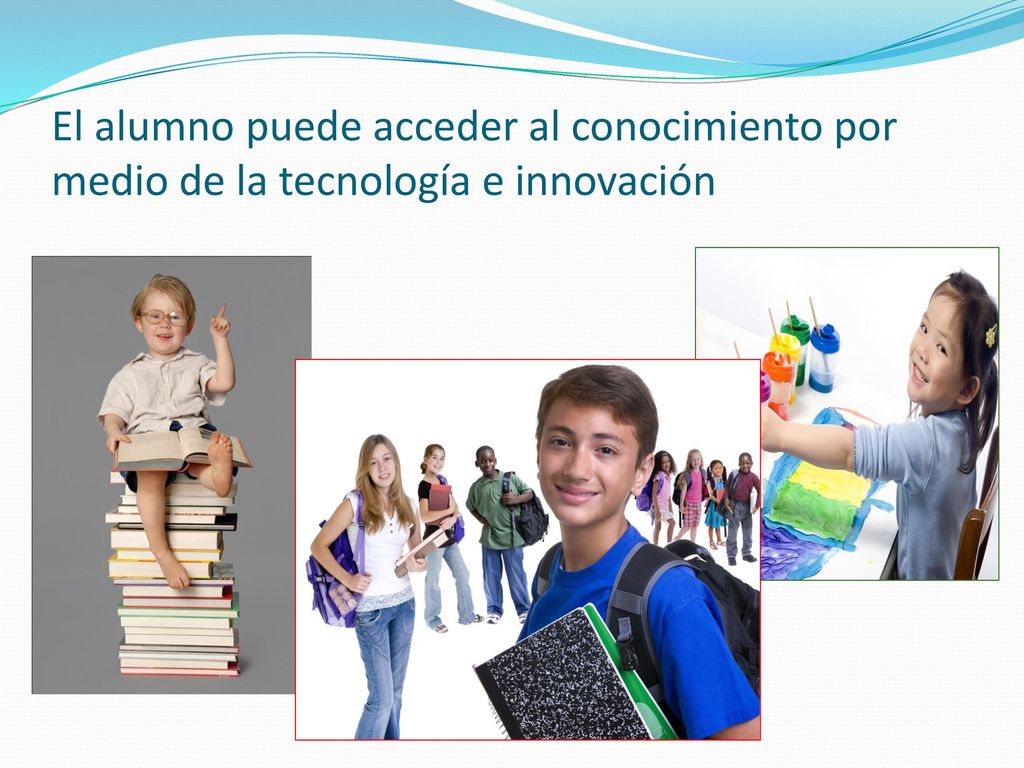 El alumno puede acceder al conocimiento por medio de la tecnología e innovación